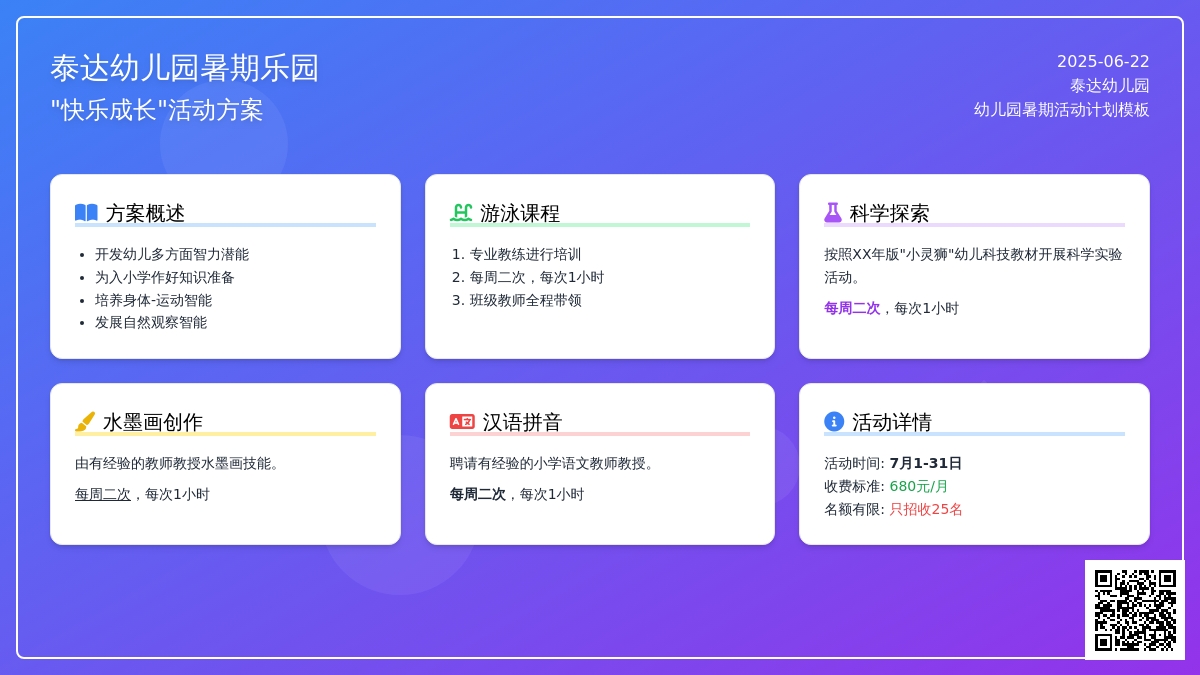 泰达幼儿园暑期乐园
"快乐成长"活动方案

2025-06-22
泰达幼儿园
幼儿园暑期活动计划模板

方案概述

- 开发幼儿多方面智力潜能
- 为入小学作好知识准备
- 培养身体-运动智能
- 发展自然观察智能

游泳课程

1. 专业教练进行培训
2. 每周二次，每次1小时
3. 班级教师全程带领

科学探索

按照XX年版"小灵狮"幼儿科技教材开展科学实验活动。

每周二次，每次1小时

水墨画创作

由有经验的教师教授水墨画技能。

每周二次，每次1小时

汉语拼音

聘请有经验的小学语文教师教授。

每周二次，每次1小时

活动详情

活动时间: 7月1-31日
收费标准: 680元/月
名额有限: 只招收25名